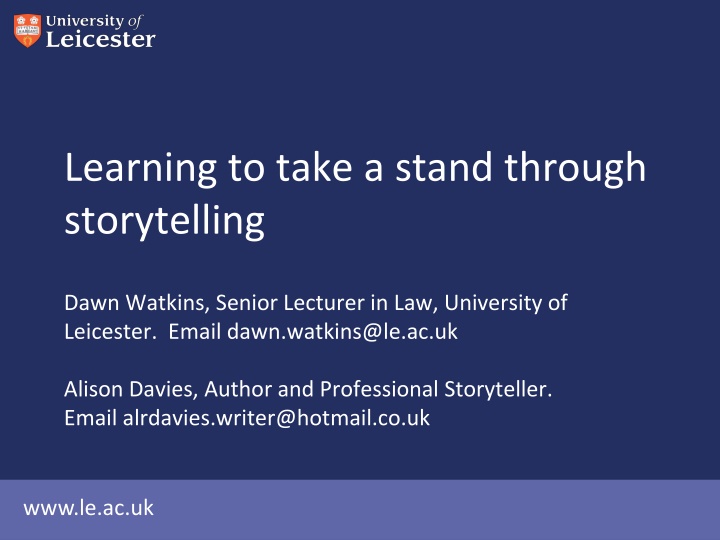 University of
Leicester

Learning to take a stand through storytelling

Dawn Watkins, Senior Lecturer in Law, University of Leicester. Email dawn.watkins@le.ac.uk

Alison Davies, Author and Professional Storyteller. Email alrdavies.writer@hotmail.co.uk

www.le.ac.uk